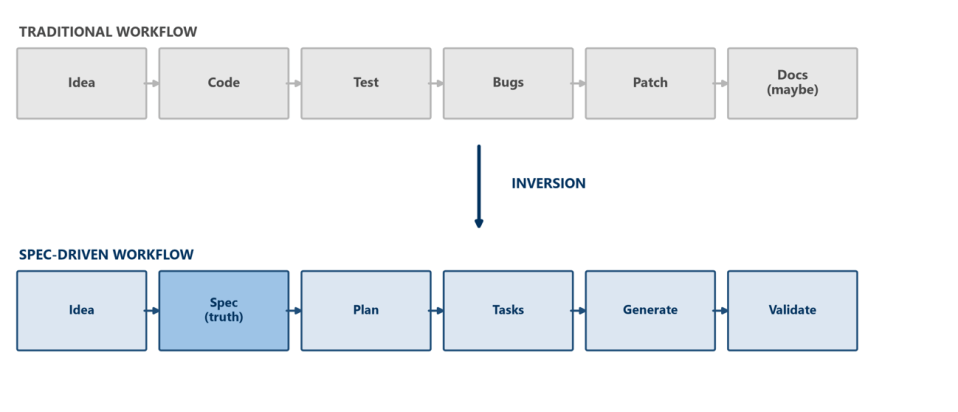 TRADITIONAL WORKFLOW

Idea

Code

Test

Bugs

Patch

Docs (maybe)

INVERSION

SPEC-DRIVEN WORKFLOW

Idea

Spec (truth)

Plan

Tasks

Generate

Validate